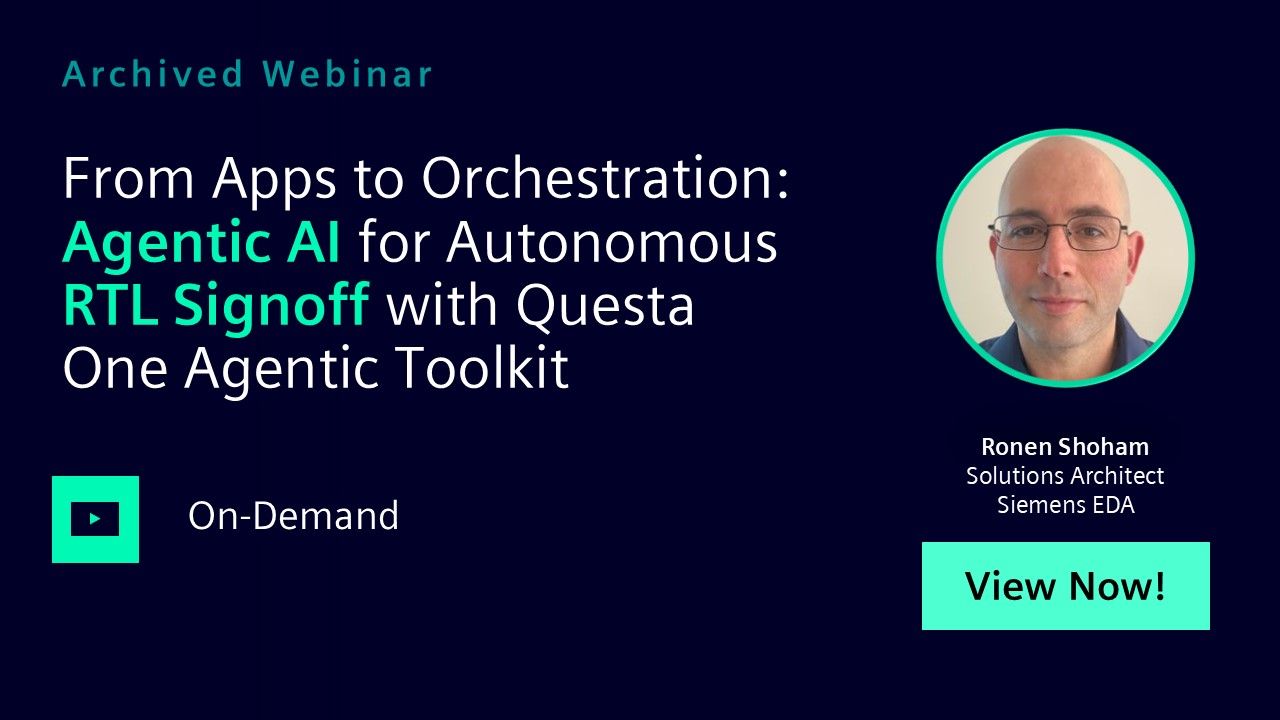 Archived Webinar

From Apps to Orchestration: Agentic AI for Autonomous RTL Signoff with Questa One Agentic Toolkit

On-Demand

Ronen Shoham
Solutions Architect
Siemens EDA

View Now!